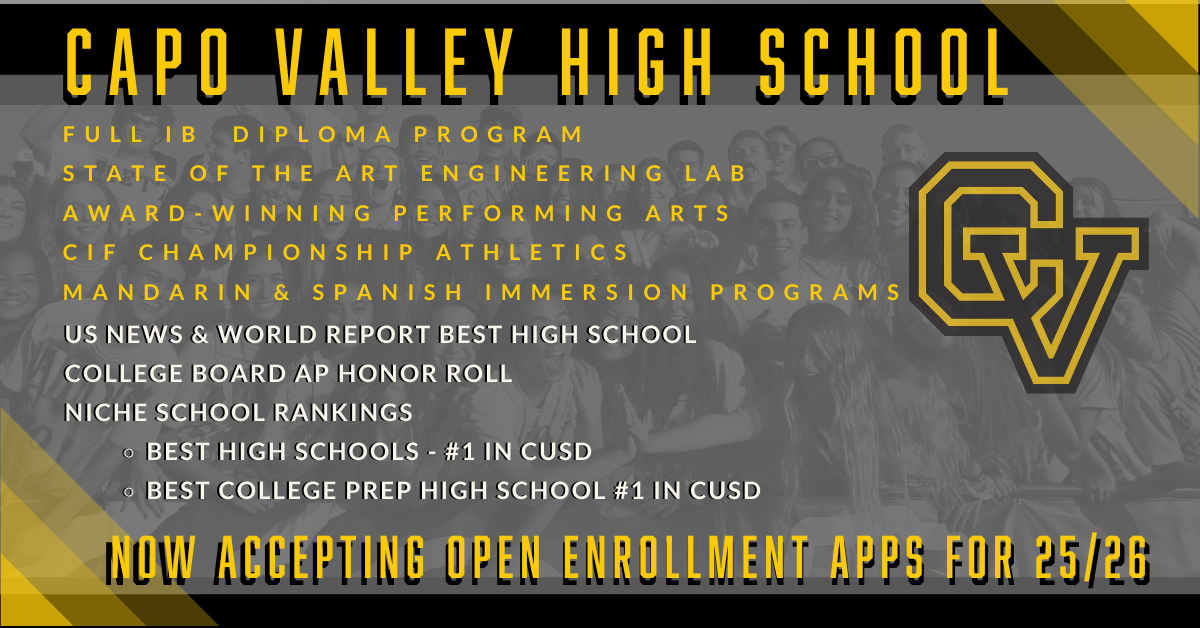 CAPO VALLEY HIGH SCHOOL

FULL IB DIPLOMA PROGRAM
STATE OF THE ART ENGINEERING LAB
AWARD-WINNING PERFORMING ARTS
CIF CHAMPIONSHIP ATHLETICS
MANDARIN & SPANISH IMMERSION PROGRAMS
US NEWS & WORLD REPORT BEST HIGH SCHOOL
COLLEGE BOARD AP HONOR ROLL
NICHE SCHOOL RANKINGS
◦ BEST HIGH SCHOOLS - #1 IN CUSD
◦ BEST COLLEGE PREP HIGH SCHOOL #1 IN CUSD

CV

NOW ACCEPTING OPEN ENROLLMENT APPS FOR 25/26